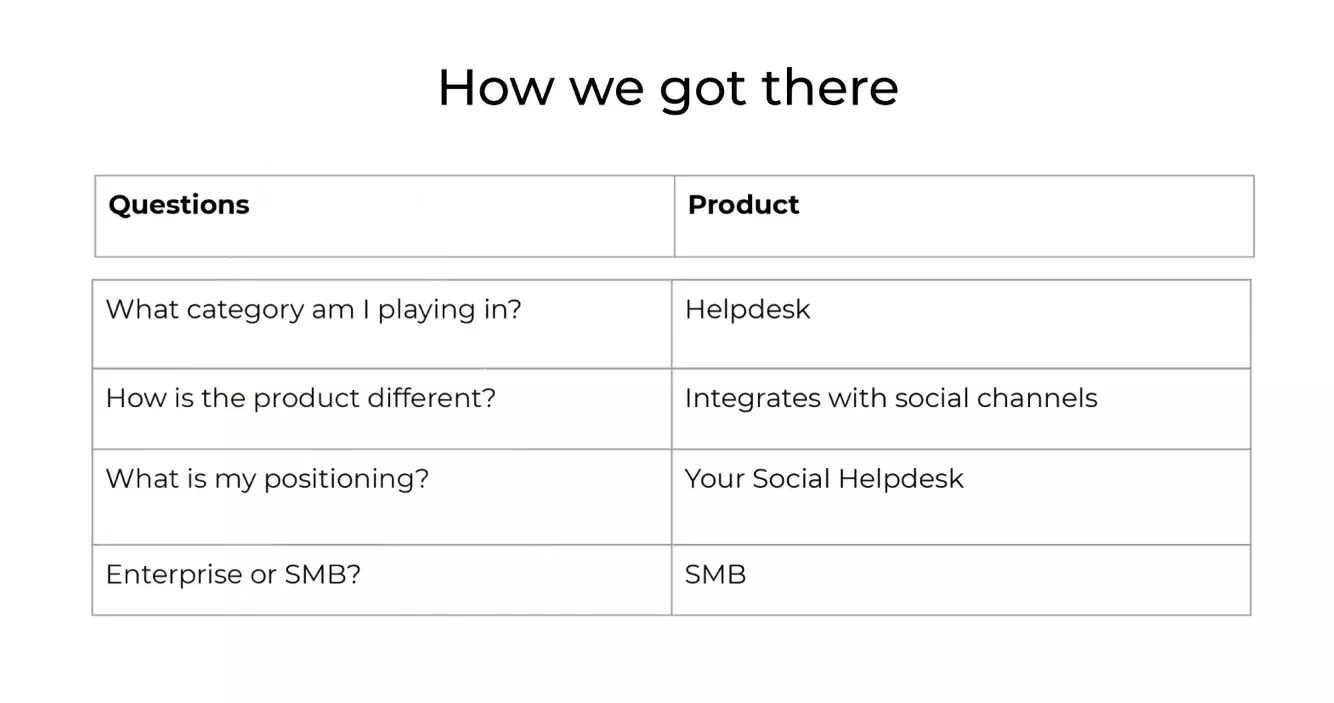 How we got there

| Questions | Product |
|---|---|
| What category am I playing in? | Helpdesk |
| How is the product different? | Integrates with social channels |
| What is my positioning? | Your Social Helpdesk |
| Enterprise or SMB? | SMB |